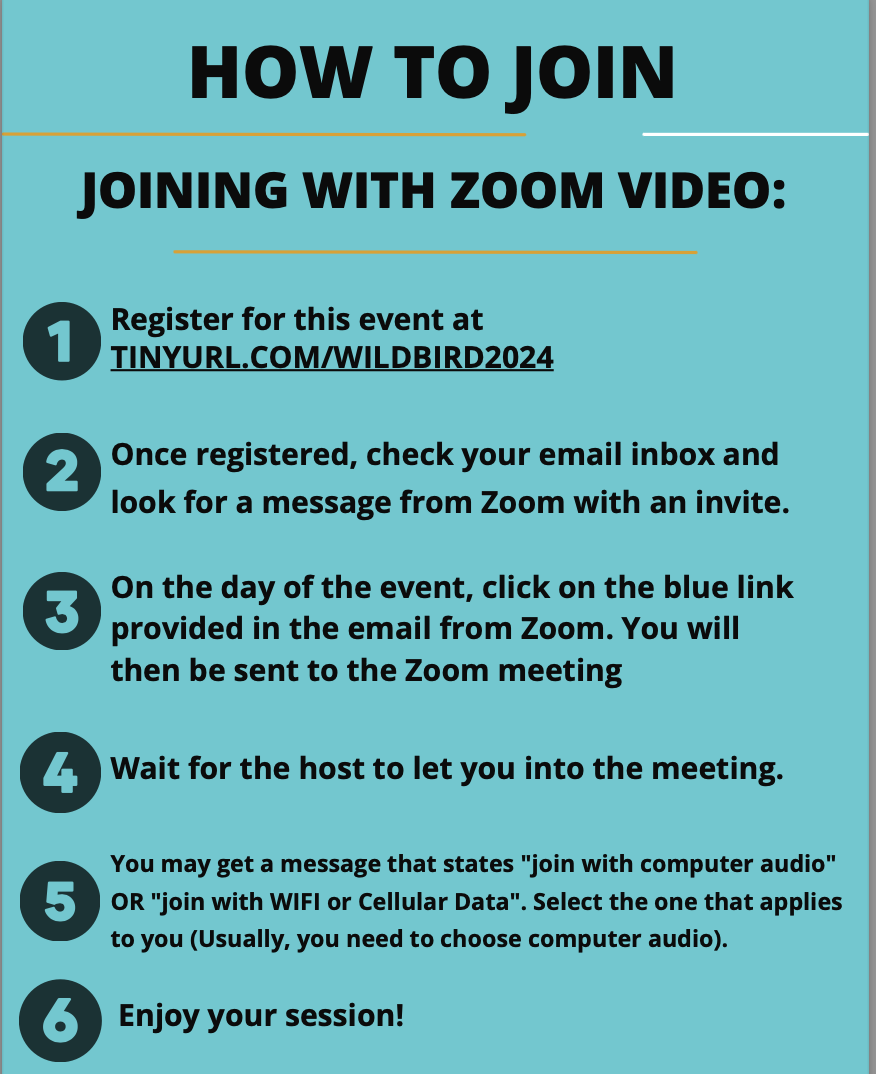 HOW TO JOIN

JOINING WITH ZOOM VIDEO:

1 Register for this event at TINYURL.COM/WILDBIRD2024

2 Once registered, check your email inbox and look for a message from Zoom with an invite.

3 On the day of the event, click on the blue link provided in the email from Zoom. You will then be sent to the Zoom meeting

4 Wait for the host to let you into the meeting.

5 You may get a message that states "join with computer audio" OR "join with WIFI or Cellular Data". Select the one that applies to you (Usually, you need to choose computer audio).

6 Enjoy your session!